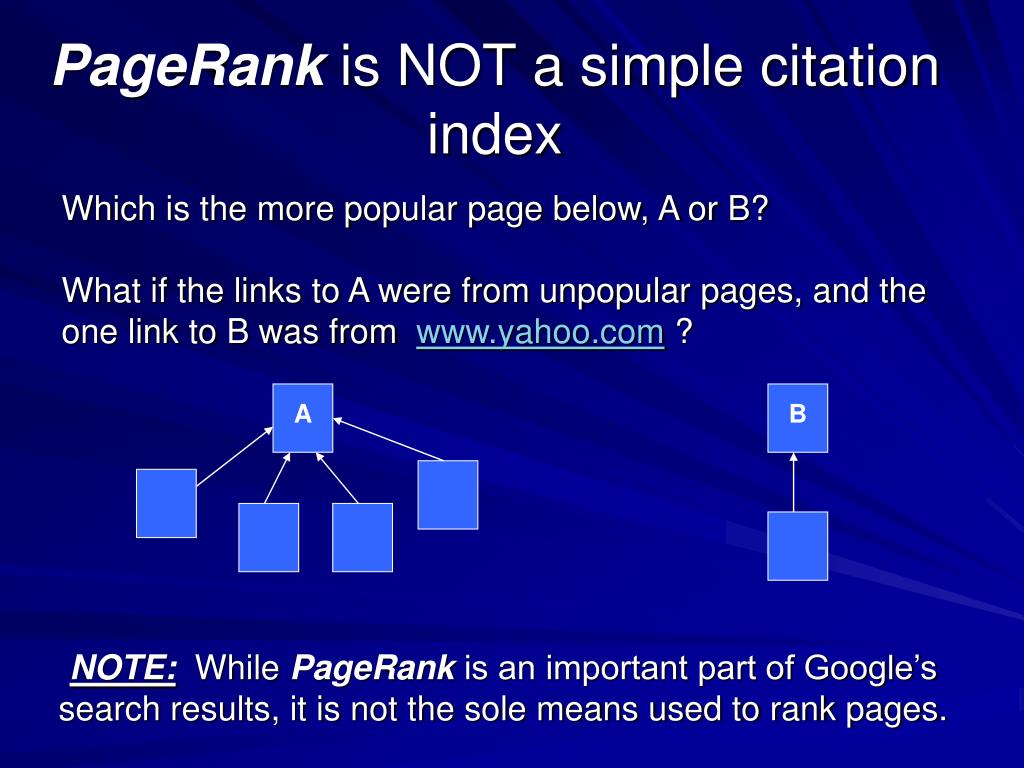 PageRank is NOT a simple citation index

Which is the more popular page below, A or B?

What if the links to A were from unpopular pages, and the one link to B was from www.yahoo.com ?

A

B

NOTE: While PageRank is an important part of Google's search results, it is not the sole means used to rank pages.